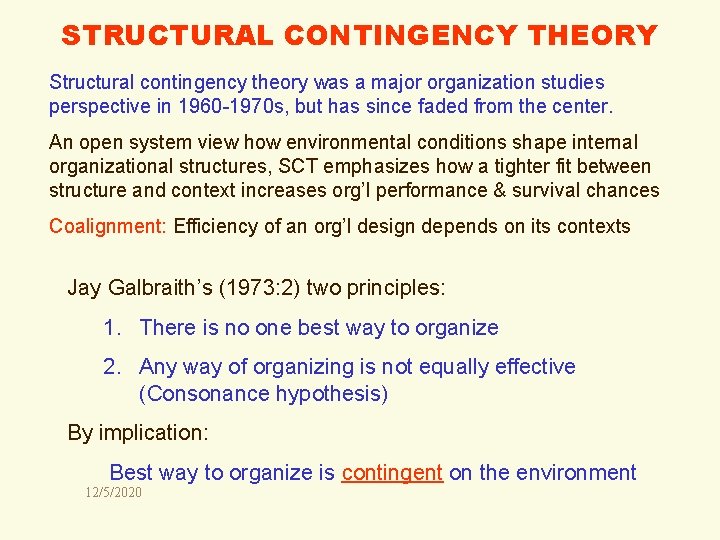 STRUCTURAL CONTINGENCY THEORY

Structural contingency theory was a major organization studies perspective in 1960-1970s, but has since faded from the center.

An open system view how environmental conditions shape internal organizational structures, SCT emphasizes how a tighter fit between structure and context increases org'l performance & survival chances

Coalignment: Efficiency of an org'l design depends on its contexts

Jay Galbraith's (1973:2) two principles:

1. There is no one best way to organize

2. Any way of organizing is not equally effective (Consonance hypothesis)

By implication:

Best way to organize is contingent on the environment

12/5/2020